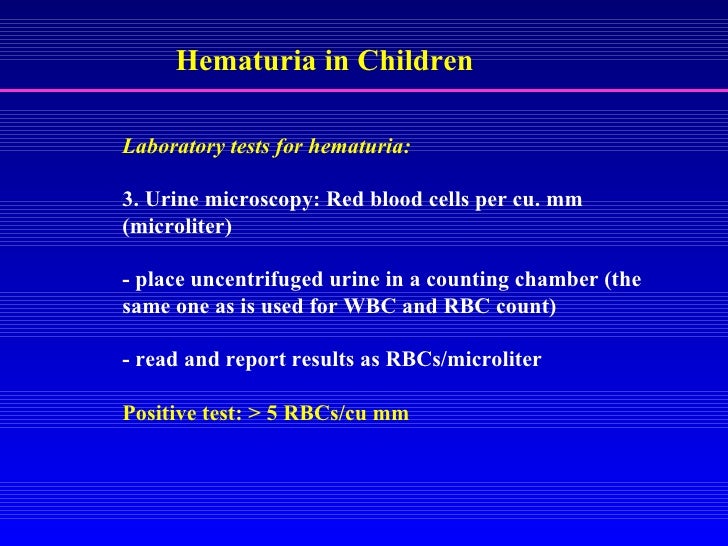 Hematuria in Children

Laboratory tests for hematuria:

3. Urine microscopy: Red blood cells per cu. mm (microliter)

- place uncentrifuged urine in a counting chamber (the same one as is used for WBC and RBC count)

- read and report results as RBCs/microliter

Positive test: > 5 RBCs/cu mm